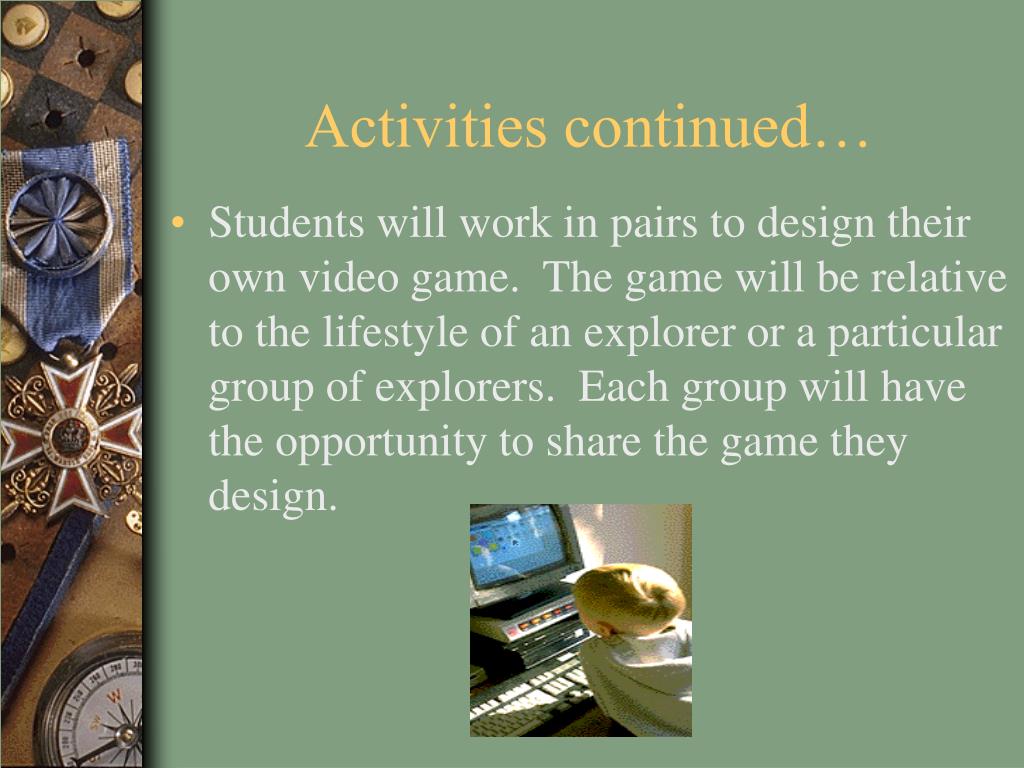 Activities continued…

• Students will work in pairs to design their own video game. The game will be relative to the lifestyle of an explorer or a particular group of explorers. Each group will have the opportunity to share the game they design.